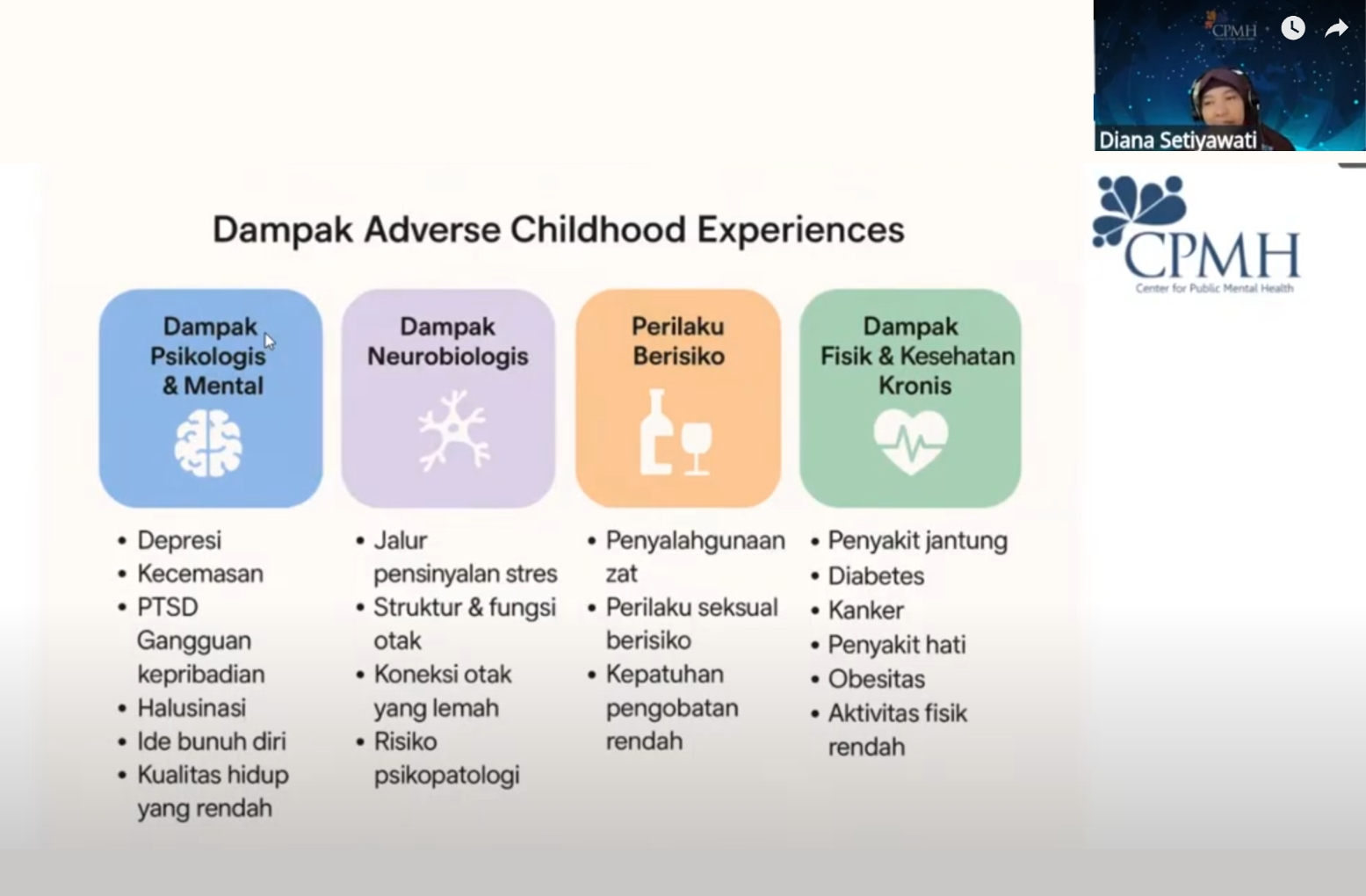 CPMH

Diana Setiyawati

CPMH
Center for Public Mental Health

Dampak Adverse Childhood Experiences

Dampak Psikologis & Mental

- Depresi
- Kecemasan
- PTSD Gangguan kepribadian
- Halusinasi
- Ide bunuh diri
- Kualitas hidup yang rendah

Dampak Neurobiologis

- Jalur pensinyalan stres
- Struktur & fungsi otak
- Koneksi otak yang lemah
- Risiko psikopatologi

Perilaku Berisiko

- Penyalahgunaan zat
- Perilaku seksual berisiko
- Kepatuhan pengobatan rendah

Dampak Fisik & Kesehatan Kronis

- Penyakit jantung
- Diabetes
- Kanker
- Penyakit hati
- Obesitas
- Aktivitas fisik rendah